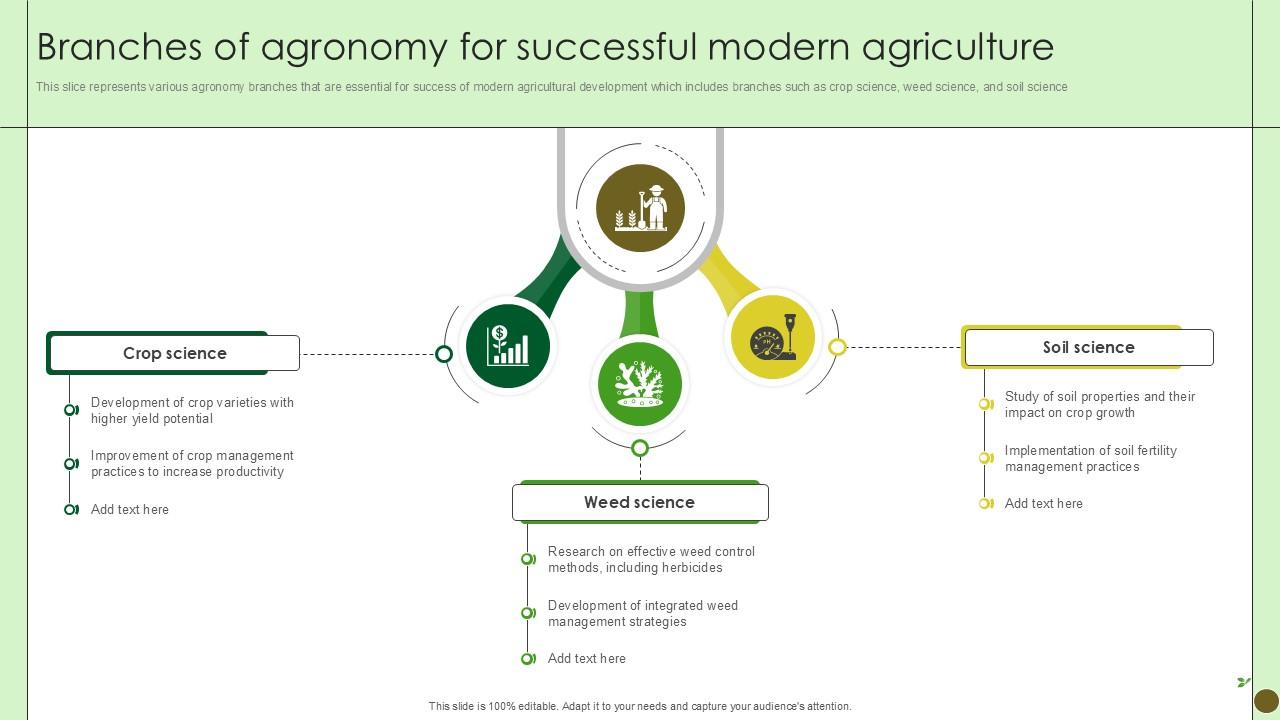 Branches of agronomy for successful modern agriculture

This slice represents various agronomy branches that are essential for success of modern agricultural development which includes branches such as crop science, weed science, and soil science

Crop science

Development of crop varieties with higher yield potential

Improvement of crop management practices to increase productivity

Add text here

Weed science

Research on effective weed control methods, including herbicides

Development of integrated weed management strategies

Add text here

Soil science

Study of soil properties and their impact on crop growth

Implementation of soil fertility management practices

Add text here

This slide is 100% editable. Adapt it to your needs and capture your audience's attention.